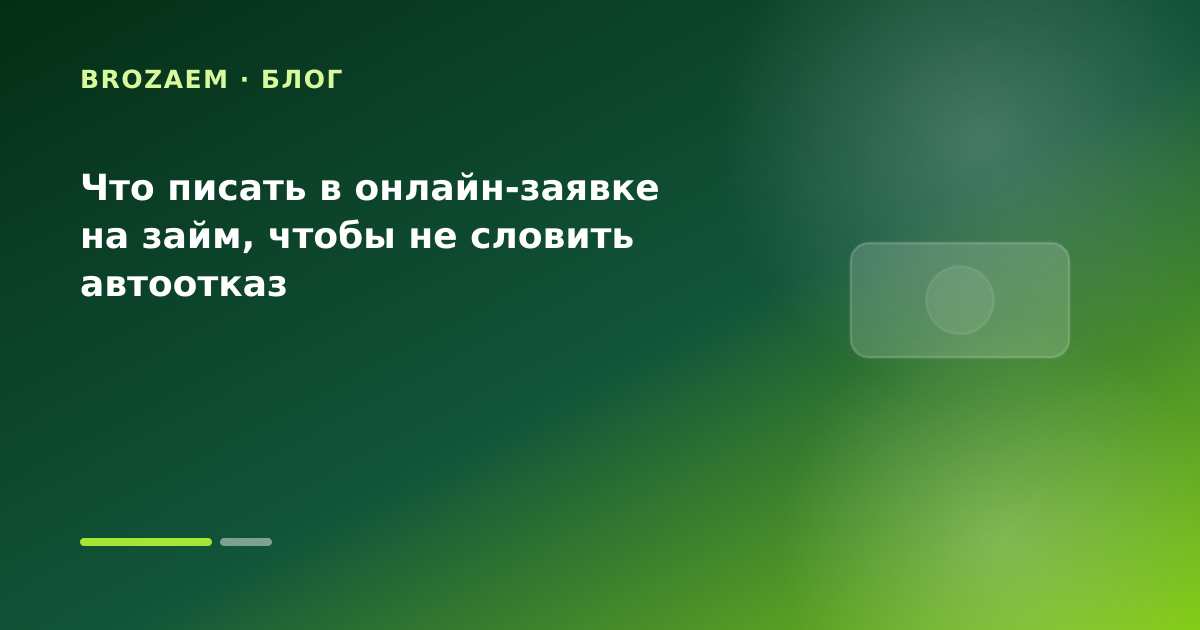 BROZAEM · БЛОГ

Что писать в онлайн-заявке на займ, чтобы не словить автоотказ